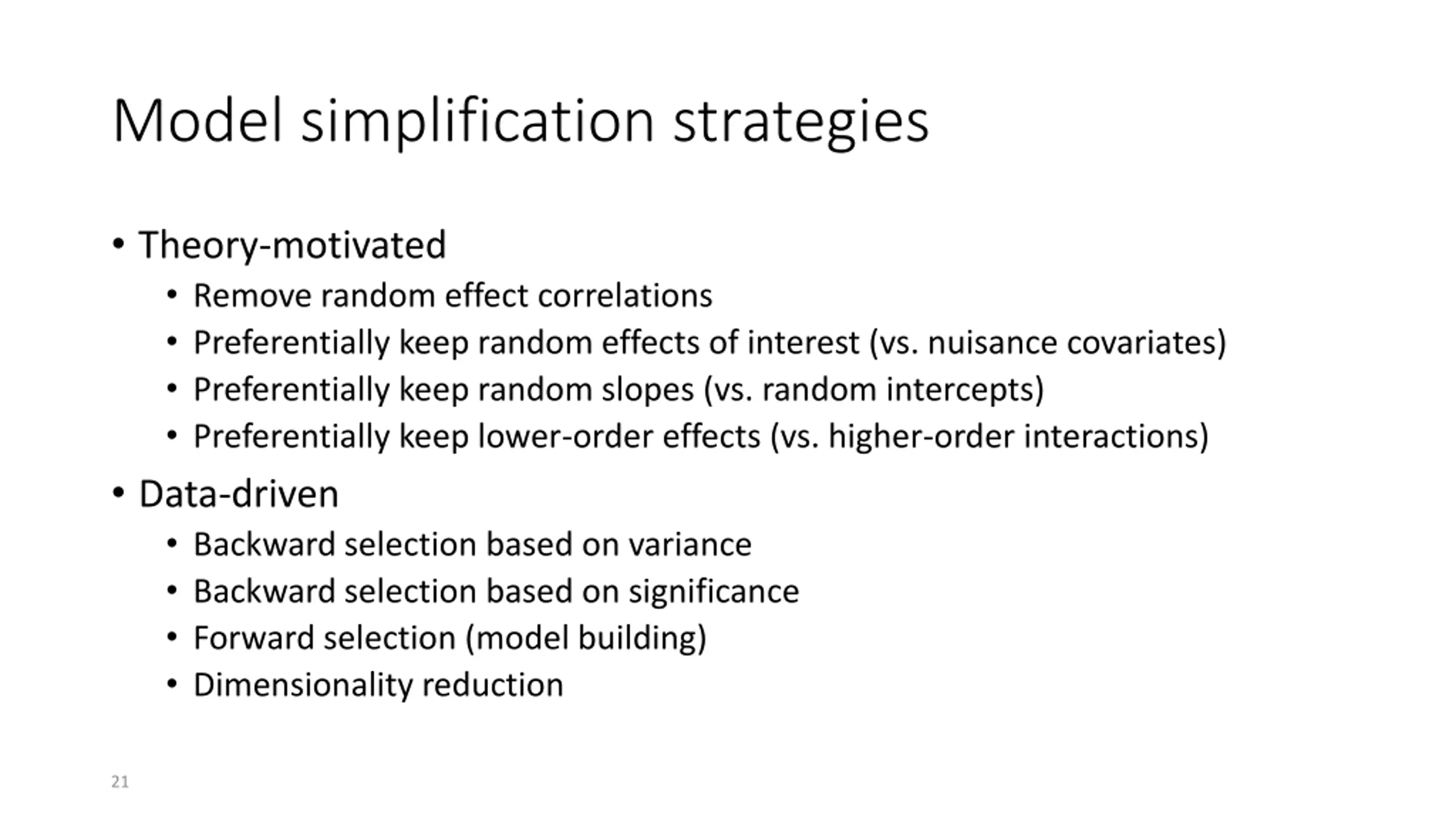 Model simplification strategies

• Theory-motivated
  • Remove random effect correlations
  • Preferentially keep random effects of interest (vs. nuisance covariates)
  • Preferentially keep random slopes (vs. random intercepts)
  • Preferentially keep lower-order effects (vs. higher-order interactions)
• Data-driven
  • Backward selection based on variance
  • Backward selection based on significance
  • Forward selection (model building)
  • Dimensionality reduction

21